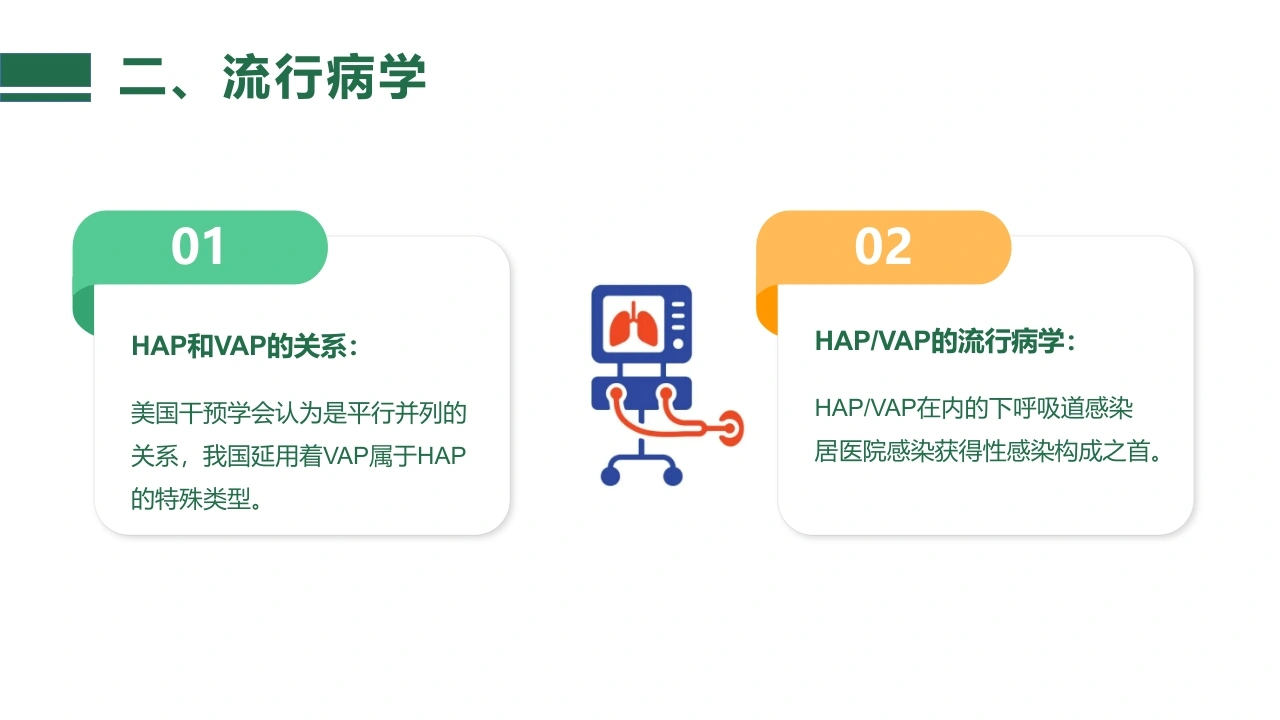 二、流行病学

01

HAP和VAP的关系：

美国干预学会认为是平行并列的关系，我国延用着VAP属于HAP的特殊类型。

02

HAP/VAP的流行病学：

HAP/VAP在内的下呼吸道感染居医院感染获得性感染构成之首。